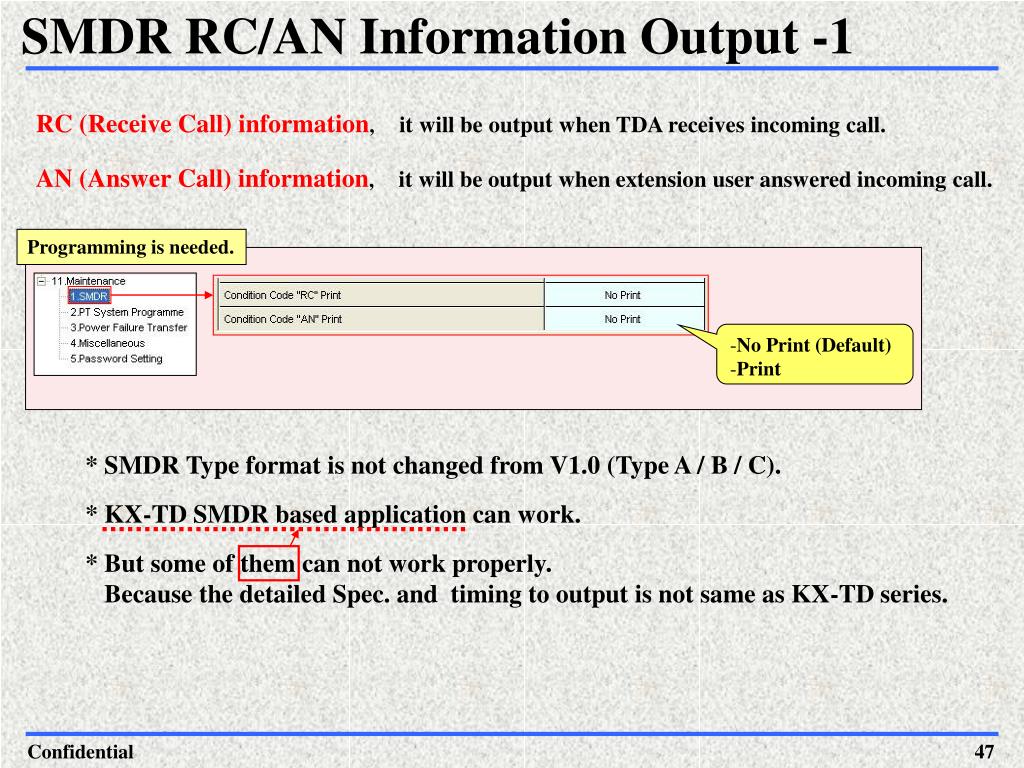 SMDR RC/AN Information Output -1

RC (Receive Call) information, it will be output when TDA receives incoming call.

AN (Answer Call) information, it will be output when extension user answered incoming call.

Programming is needed.

11.Maintenance
1.SMDR
2.PT System Programme
3.Power Failure Transfer
4.Miscellaneous
5.Password Setting

| Condition Code "RC" Print | No Print |
|---|---|
| Condition Code "AN" Print | No Print |

-No Print (Default)
-Print

* SMDR Type format is not changed from V1.0 (Type A / B / C).

* KX-TD SMDR based application can work.

* But some of them can not work properly.
Because the detailed Spec. and timing to output is not same as KX-TD series.

Confidential

47